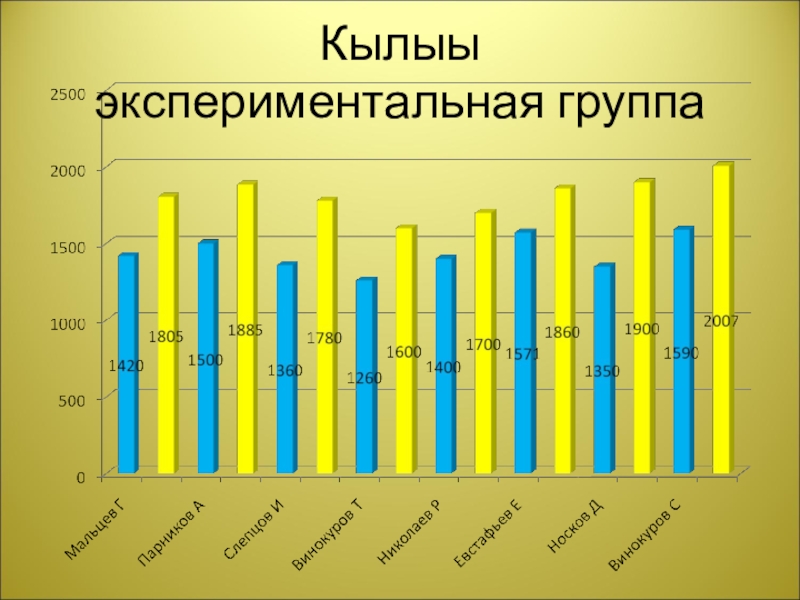 Кылыы экспериментальная группа

2500
2000
1500
1000
500
0

1420
1805
1500
1885
1360
1780
1260
1600
1400
1700
1571
1860
1350
1900
1590
2007

Мальцев Г
Парников А
Слепцов И
Винокуров Т
Николаев Р
Евстафьев Е
Носков Д
Винокуров С